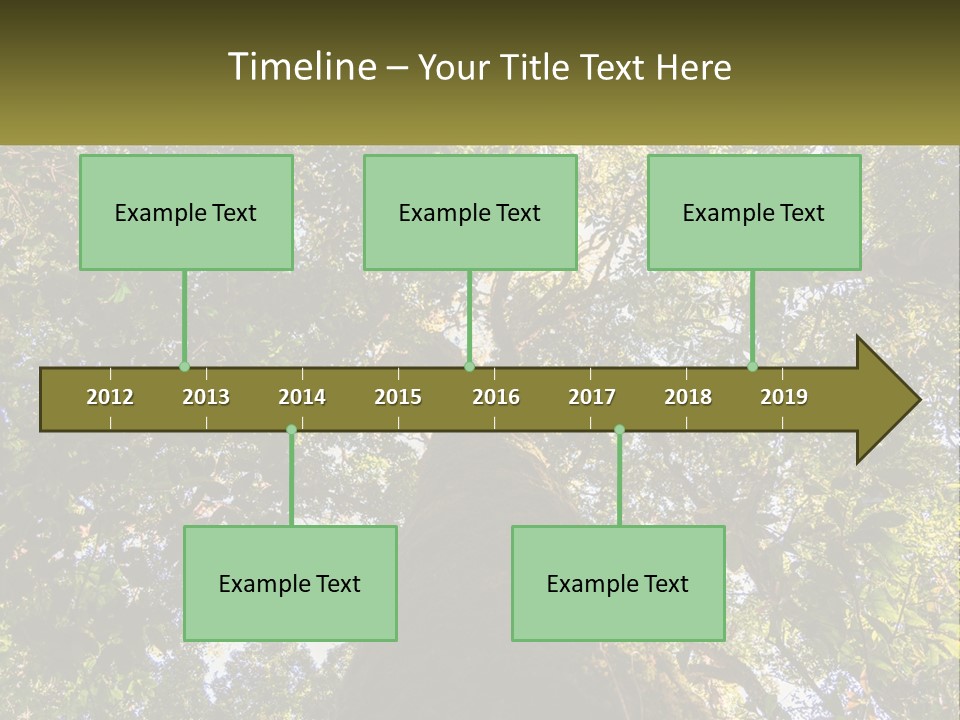 Timeline – Your Title Text Here

Example Text

Example Text

Example Text

2012 2013 2014 2015 2016 2017 2018 2019

Example Text

Example Text